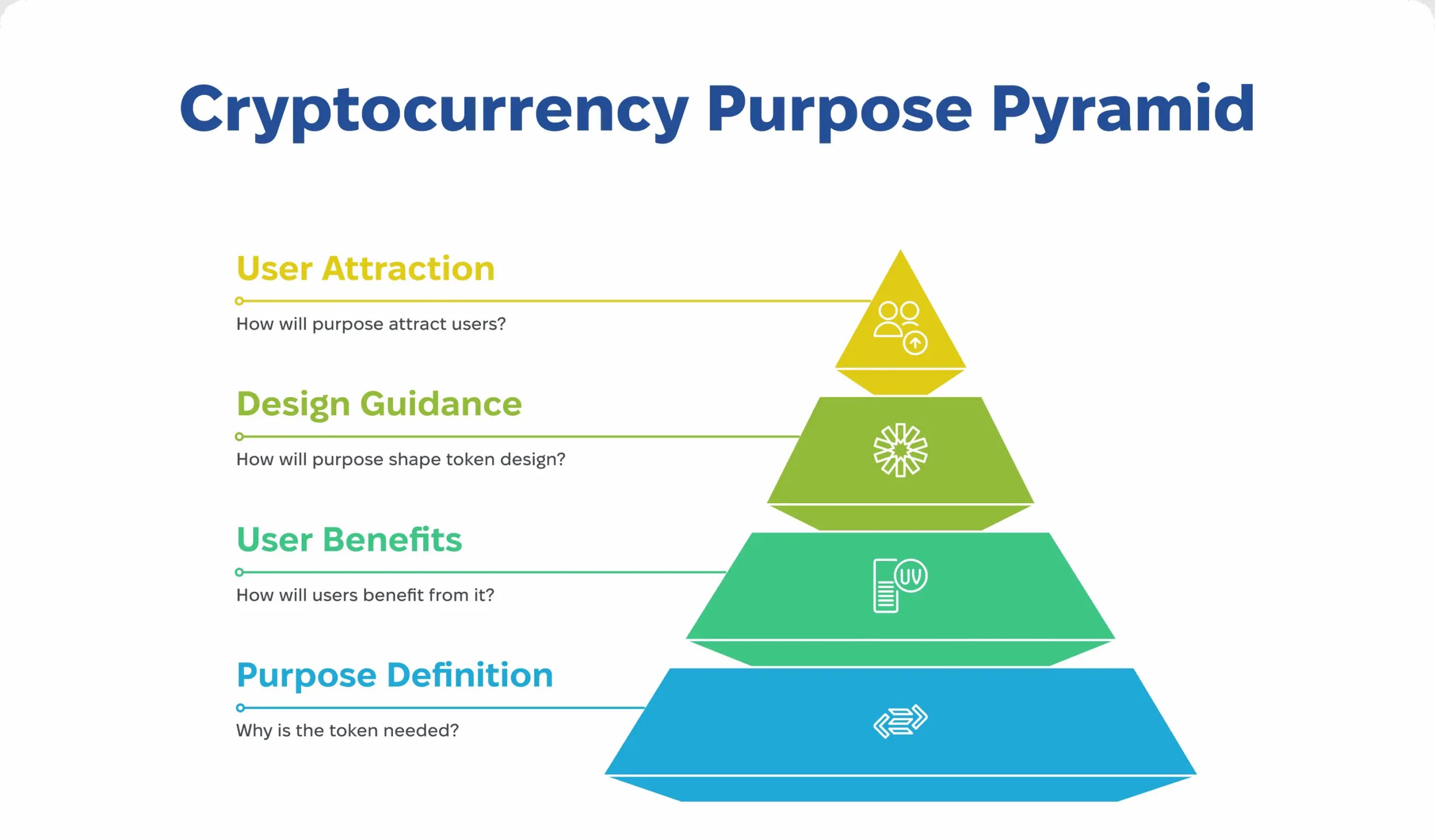 Cryptocurrency Purpose Pyramid

User Attraction

How will purpose attract users?

Design Guidance

How will purpose shape token design?

User Benefits

How will users benefit from it?

UV

Purpose Definition

Why is the token needed?